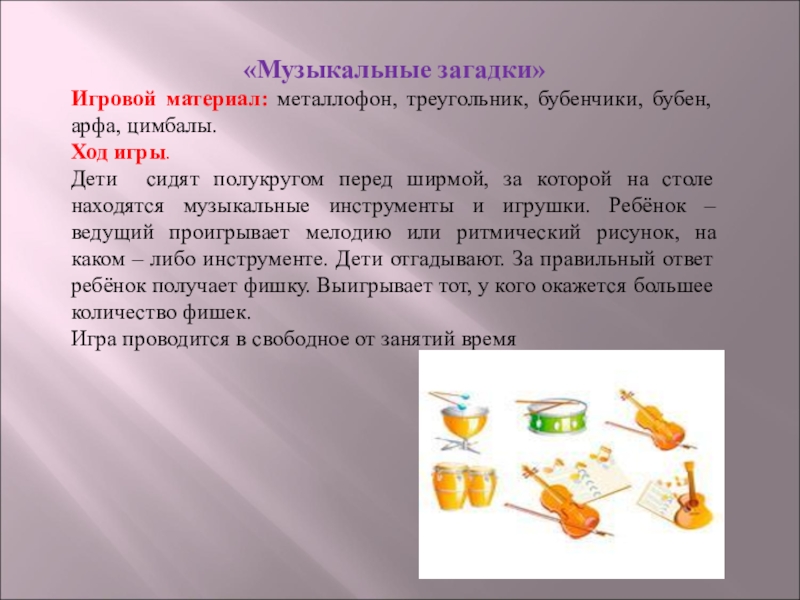 «Музыкальные загадки»
Игровой материал: металлофон, треугольник, бубенчики, бубен, арфа, цимбалы.
Ход игры.
Дети сидят полукругом перед ширмой, за которой на столе находятся музыкальные инструменты и игрушки. Ребёнок – ведущий проигрывает мелодию или ритмический рисунок, на каком – либо инструменте. Дети отгадывают. За правильный ответ ребёнок получает фишку. Выигрывает тот, у кого окажется большее количество фишек.
Игра проводится в свободное от занятий время